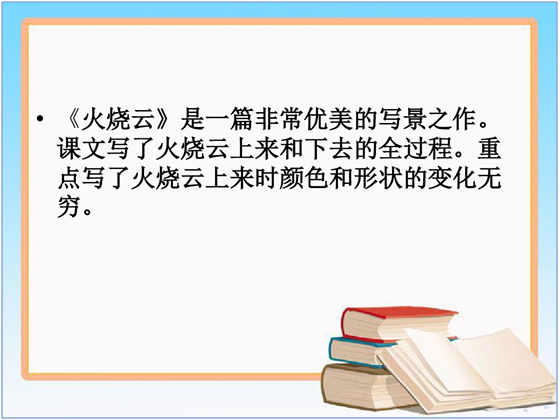 • 《火烧云》是一篇非常优美的写景之作。课文写了火烧云上来和下去的全过程。重点写了火烧云上来时颜色和形状的变化无穷。